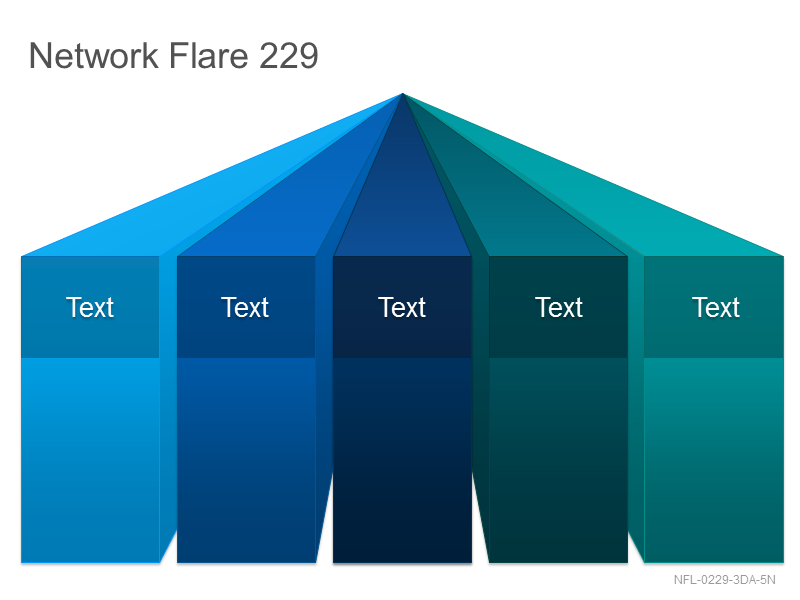 Network Flare 229

Text

Text

Text

Text

Text

NFL-0229-3DA-5N